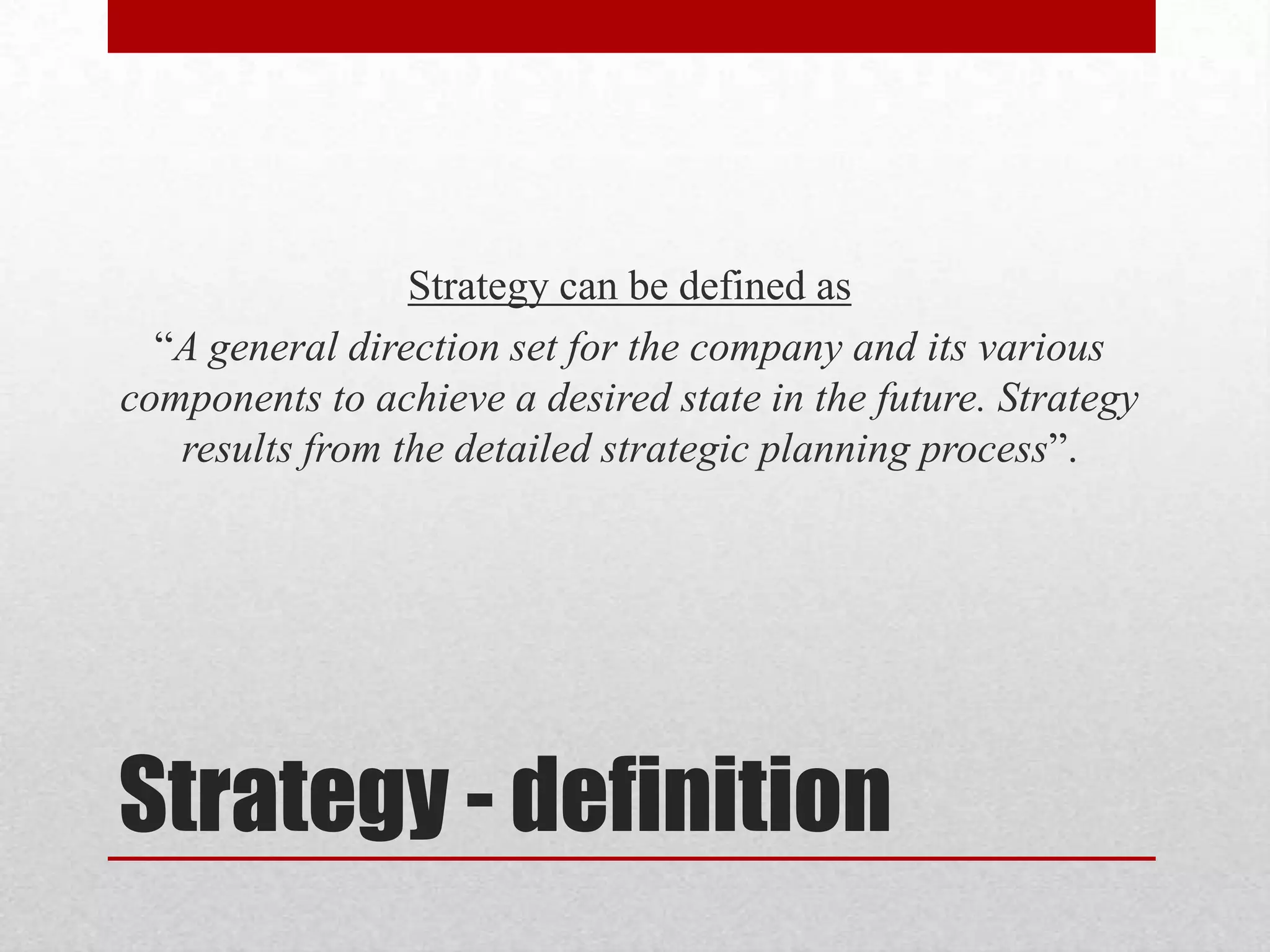 Strategy can be defined as

“A general direction set for the company and its various components to achieve a desired state in the future. Strategy results from the detailed strategic planning process”.

Strategy - definition